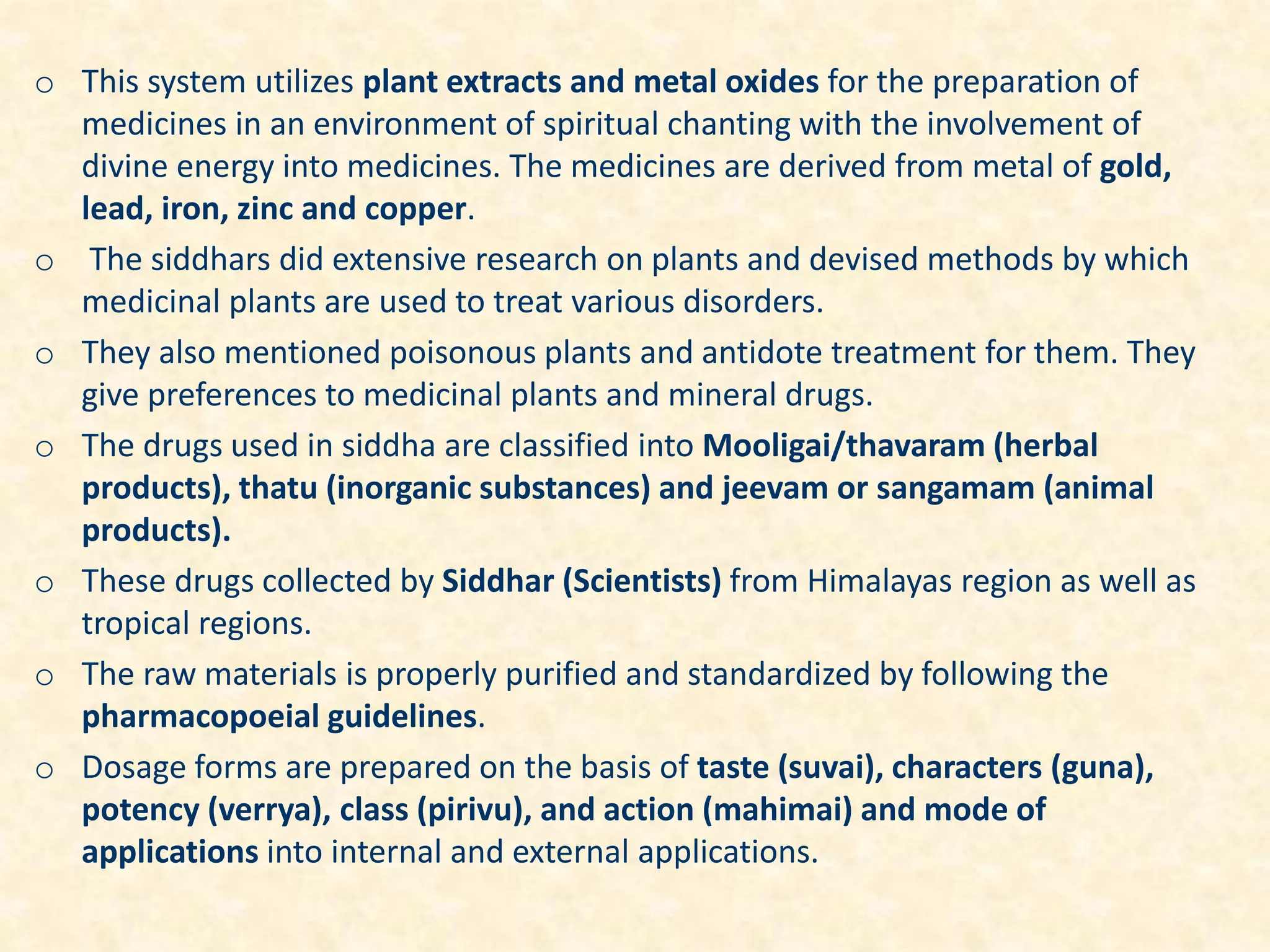 o This system utilizes plant extracts and metal oxides for the preparation of medicines in an environment of spiritual chanting with the involvement of divine energy into medicines. The medicines are derived from metal of gold, lead, iron, zinc and copper.

o The siddhars did extensive research on plants and devised methods by which medicinal plants are used to treat various disorders.

o They also mentioned poisonous plants and antidote treatment for them. They give preferences to medicinal plants and mineral drugs.

o The drugs used in siddha are classified into Mooligai/thavaram (herbal products), thatu (inorganic substances) and jeevam or sangamam (animal products).

o These drugs collected by Siddhar (Scientists) from Himalayas region as well as tropical regions.

o The raw materials is properly purified and standardized by following the pharmacopoeial guidelines.

o Dosage forms are prepared on the basis of taste (suvai), characters (guna), potency (verrya), class (pirivu), and action (mahimai) and mode of applications into internal and external applications.